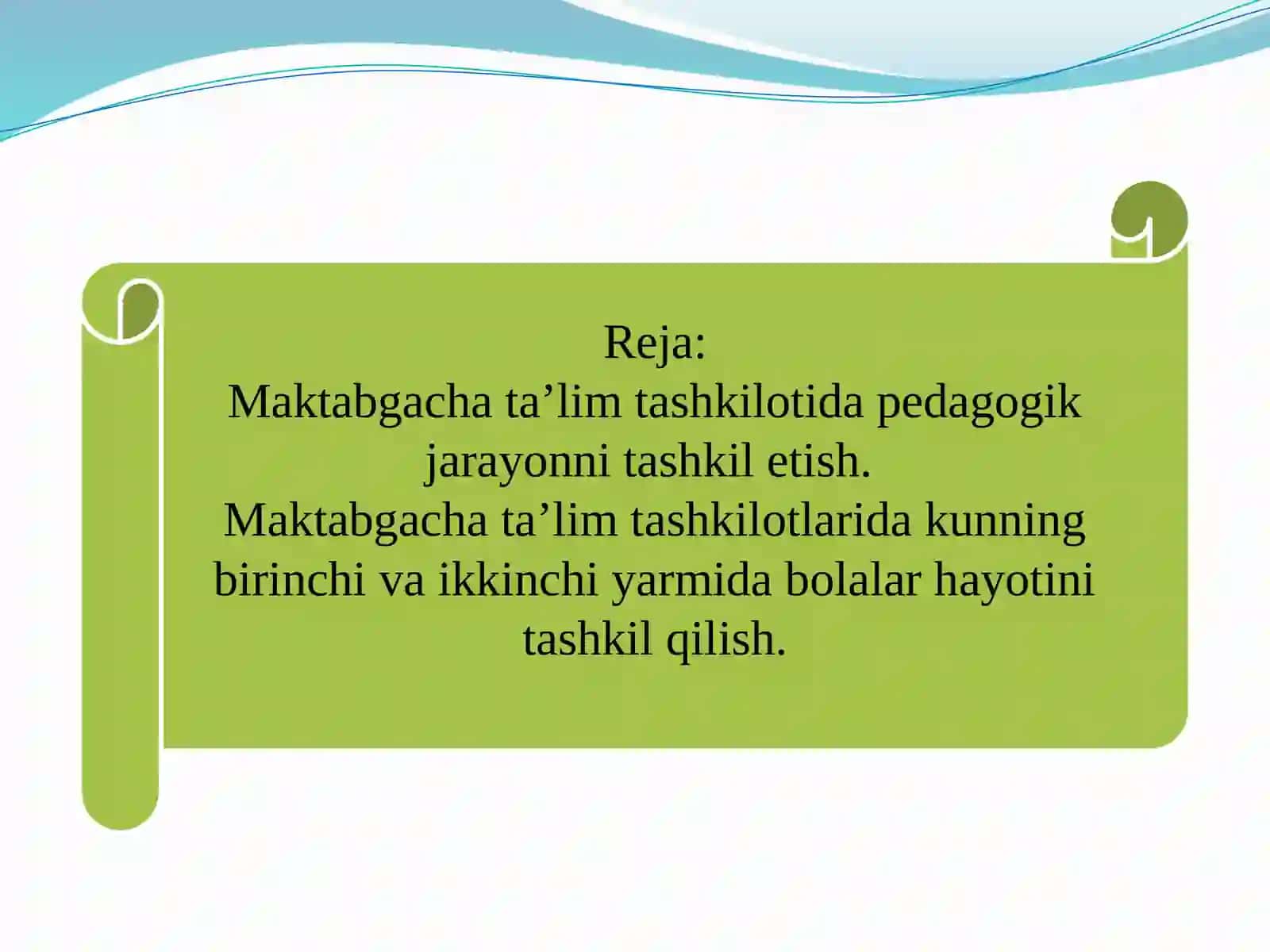 Reja:
Maktabgacha ta’lim tashkilotida pedagogik jarayonni tashkil etish.
Maktabgacha ta’lim tashkilotlarida kunning birinchi va ikkinchi yarmida bolalar hayotini tashkil qilish.